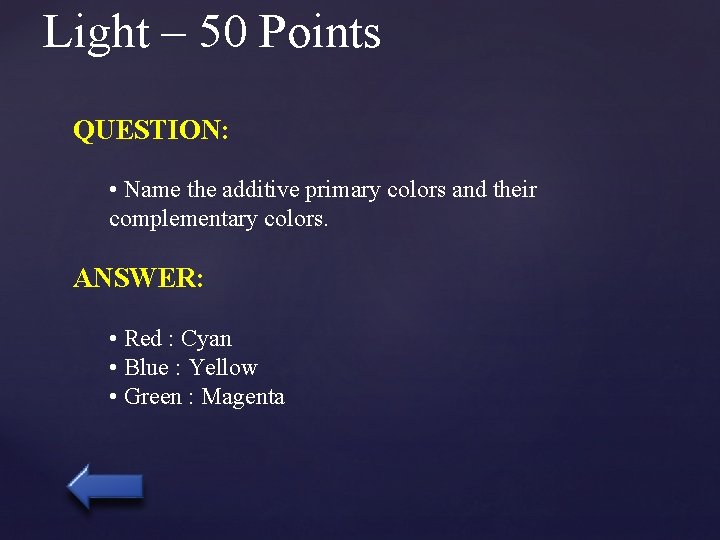 Light – 50 Points

QUESTION:

• Name the additive primary colors and their complementary colors.

ANSWER:

• Red : Cyan
• Blue : Yellow
• Green : Magenta